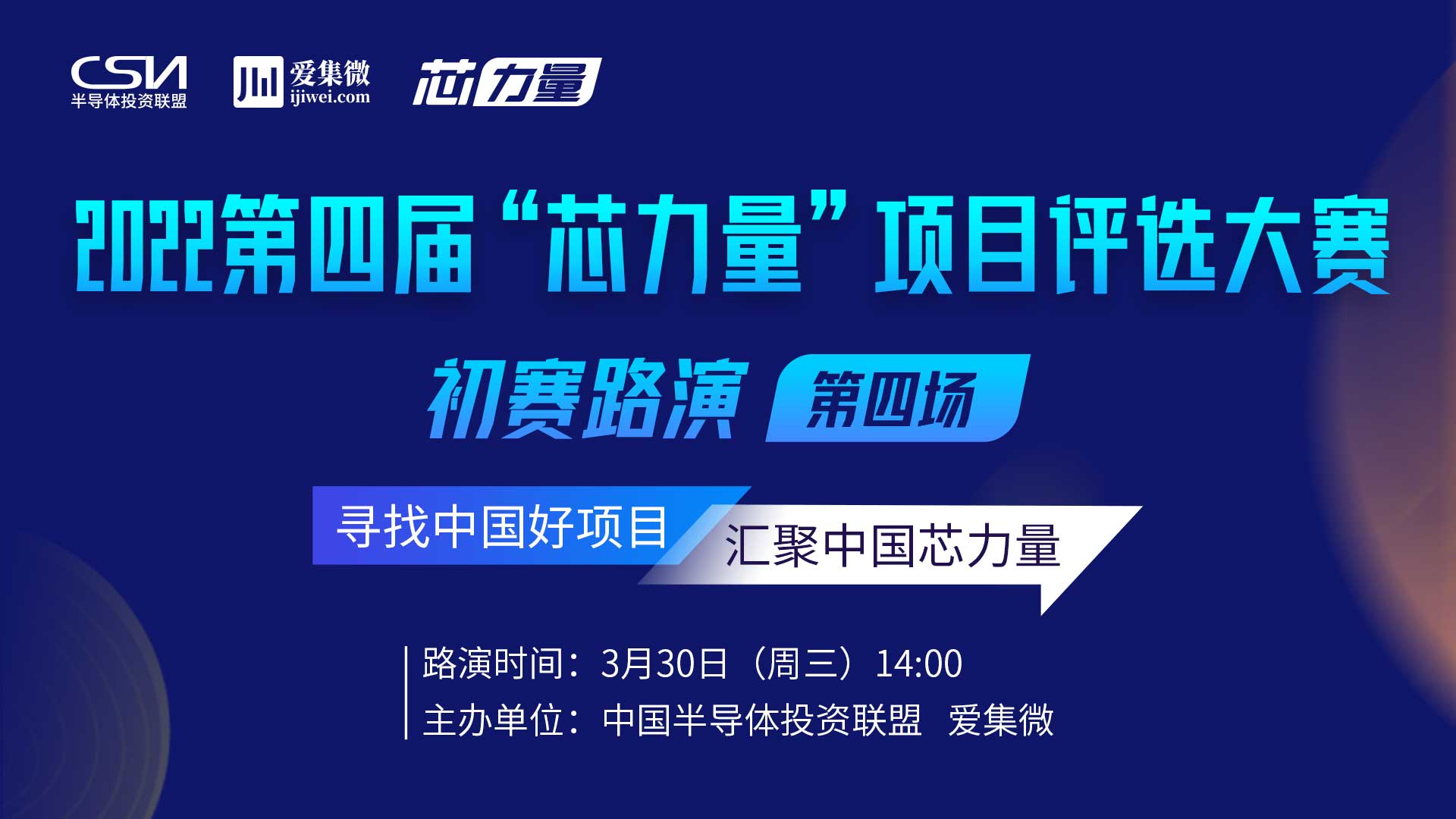 CSIA
半导体投资联盟

爱集微
ijiwei.com

芯力量

2022第四届“芯力量”项目评选大赛

初赛路演 第四场

寻找中国好项目 汇聚中国芯力量

路演时间：3月30日（周三）14:00
主办单位：中国半导体投资联盟 爱集微